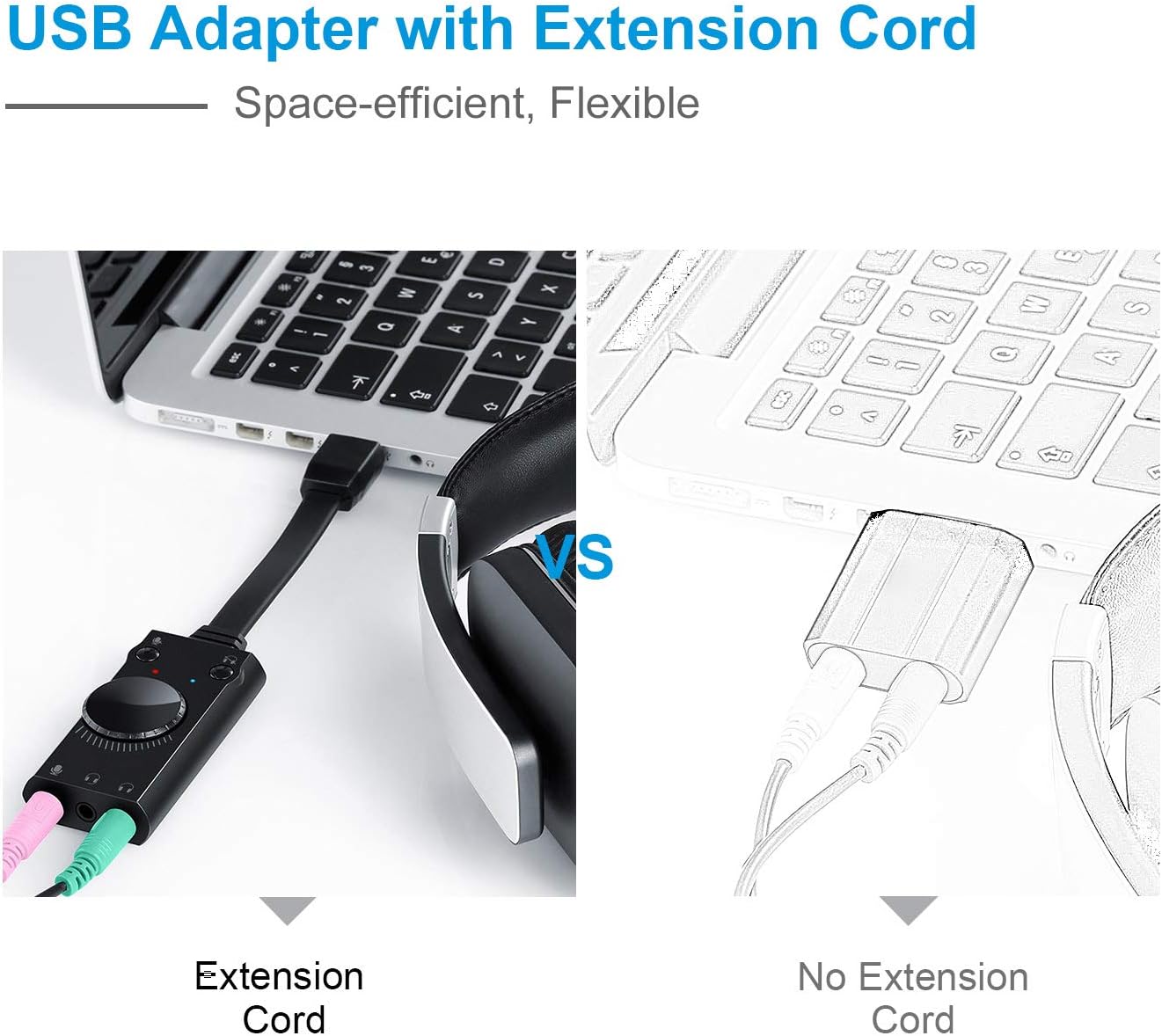 USB Adapter with Extension Cord

Space-efficient, Flexible

VS

Extension Cord

No Extension Cord